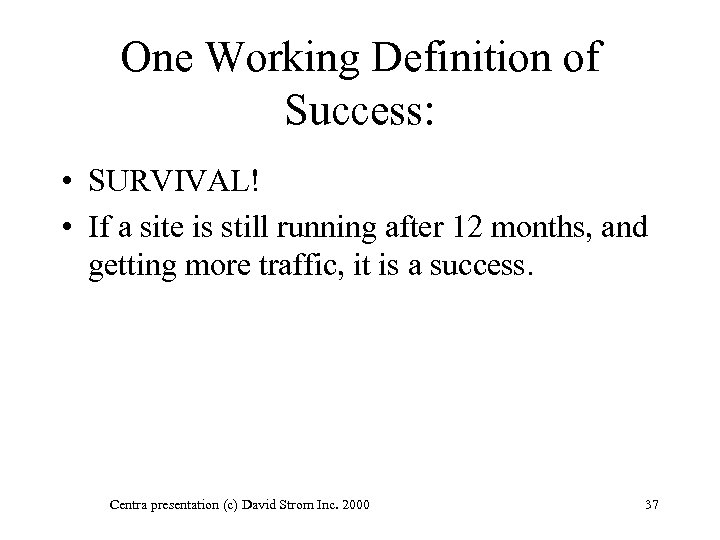 One Working Definition of Success:

• SURVIVAL!
• If a site is still running after 12 months, and getting more traffic, it is a success.

Centra presentation (c) David Strom Inc. 2000

37